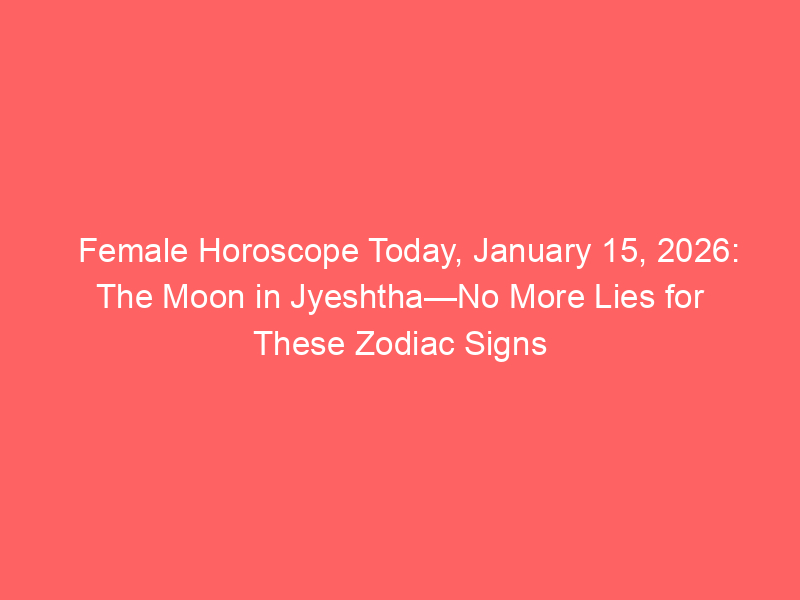 Female Horoscope Today, January 15, 2026: The Moon in Jyeshtha—No More Lies for These Zodiac Signs